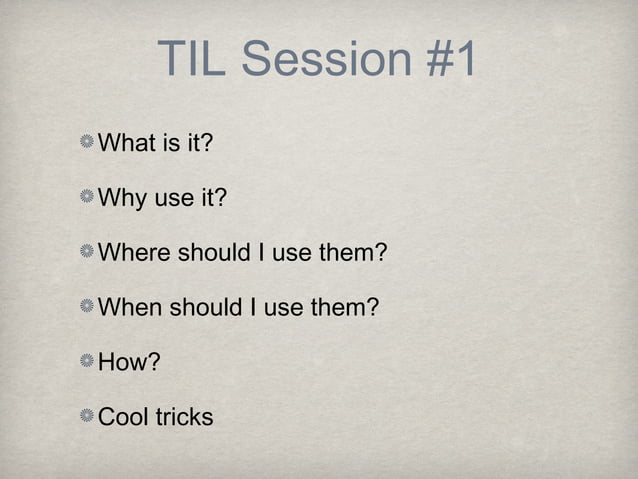 TIL Session #1

What is it?

Why use it?

Where should I use them?

When should I use them?

How?

Cool tricks